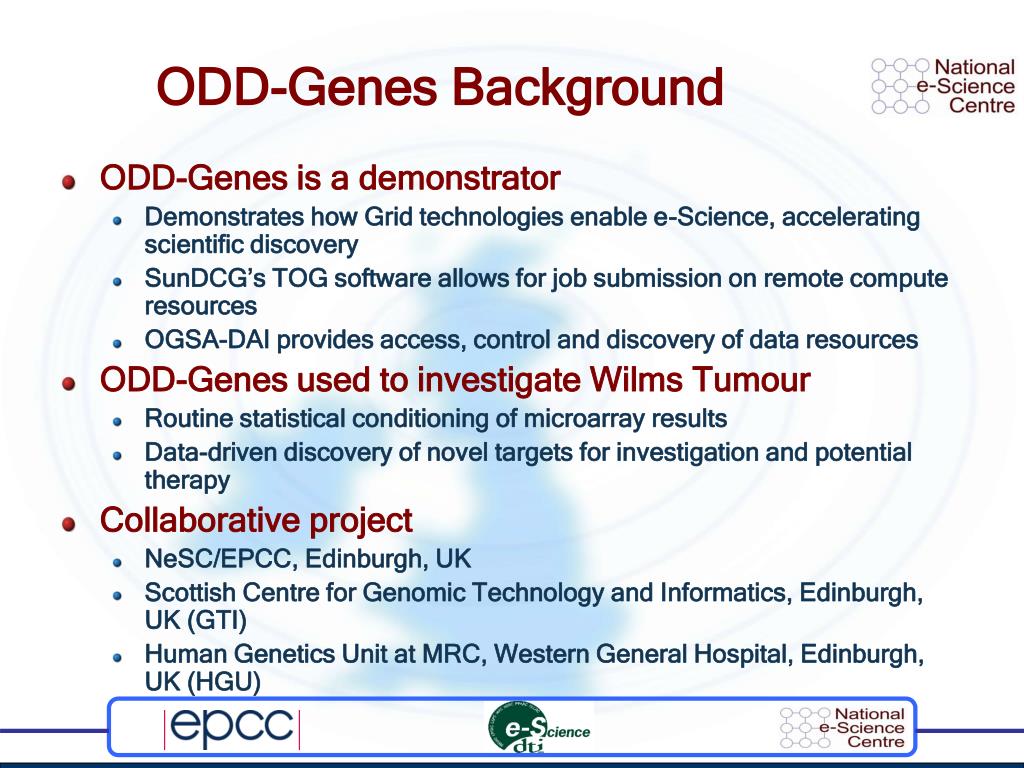 ODD-Genes Background

National e-Science Centre

- ODD-Genes is a demonstrator
  - Demonstrates how Grid technologies enable e-Science, accelerating scientific discovery
  - SunDCG's TOG software allows for job submission on remote compute resources
  - OGSA-DAI provides access, control and discovery of data resources
- ODD-Genes used to investigate Wilms Tumour
  - Routine statistical conditioning of microarray results
  - Data-driven discovery of novel targets for investigation and potential therapy
- Collaborative project
  - NeSC/EPCC, Edinburgh, UK
  - Scottish Centre for Genomic Technology and Informatics, Edinburgh, UK (GTI)
  - Human Genetics Unit at MRC, Western General Hospital, Edinburgh, UK (HGU)

epcc

e-Science dti

National e-Science Centre